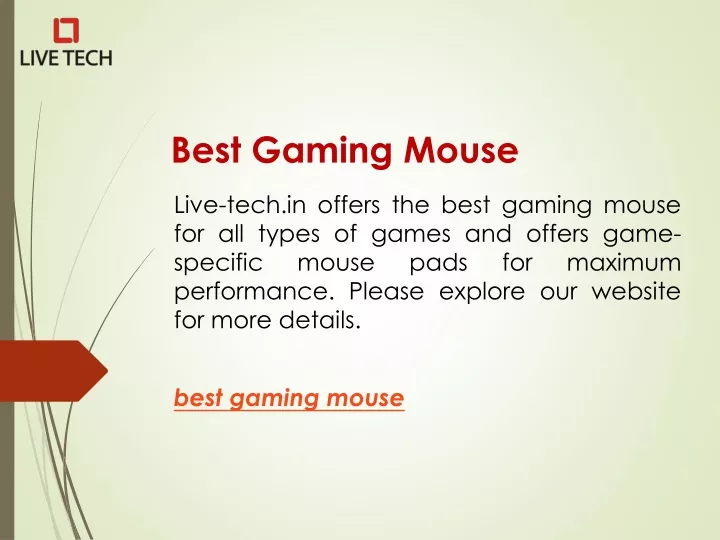 LIVE TECH

Best Gaming Mouse

Live-tech.in offers the best gaming mouse for all types of games and offers game-specific mouse pads for maximum performance. Please explore our website for more details.

best gaming mouse